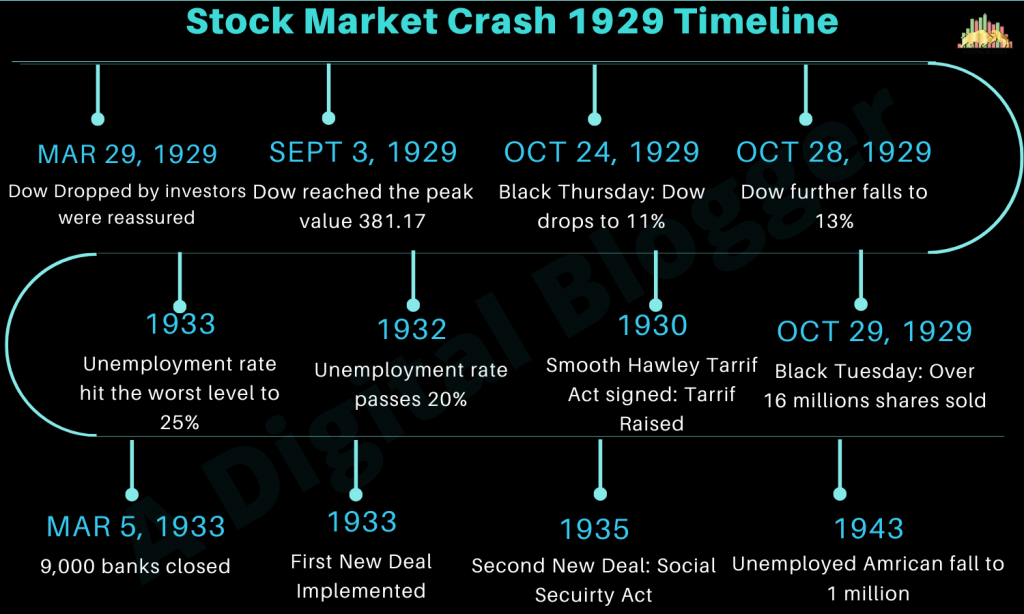 Stock Market Crash 1929 Timeline

MAR 29, 1929
Dow Dropped by investors were reassured

SEPT 3, 1929
Dow reached the peak value 381.17

OCT 24, 1929
Black Thursday: Dow drops to 11%

OCT 28, 1929
Dow further falls to 13%

1933
Unemployment rate hit the worst level to 25%

1932
Unemployment rate passes 20%

1930
Smooth Hawley Tarrif Act signed: Tarrif Raised

OCT 29, 1929
Black Tuesday: Over 16 millions shares sold

MAR 5, 1933
9,000 banks closed

1933
First New Deal Implemented

1935
Second New Deal: Social Secuirty Act

1943
Unemployed Amrican fall to 1 million

A Digital Blogger